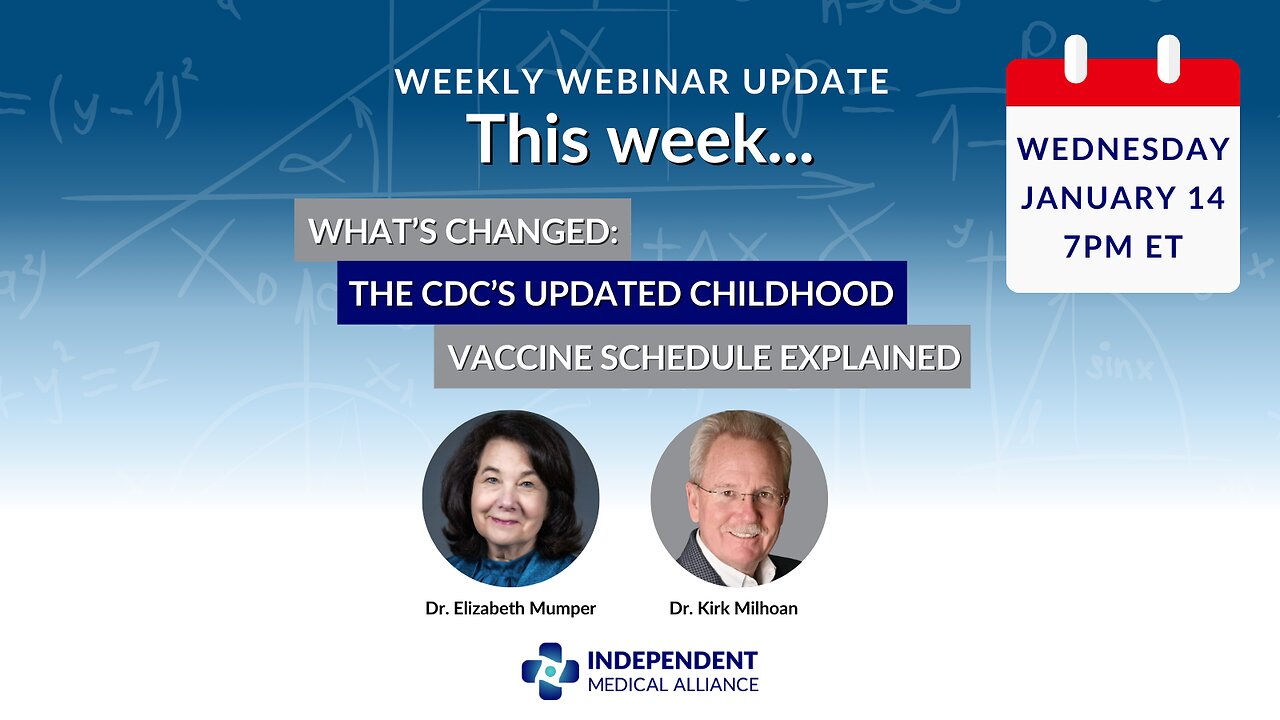 WEEKLY WEBINAR UPDATE
This week...

WEDNESDAY
JANUARY 14
7PM ET

WHAT'S CHANGED:
THE CDC'S UPDATED CHILDHOOD
VACCINE SCHEDULE EXPLAINED

Dr. Elizabeth Mumper

Dr. Kirk Milhoan

INDEPENDENT
MEDICAL ALLIANCE